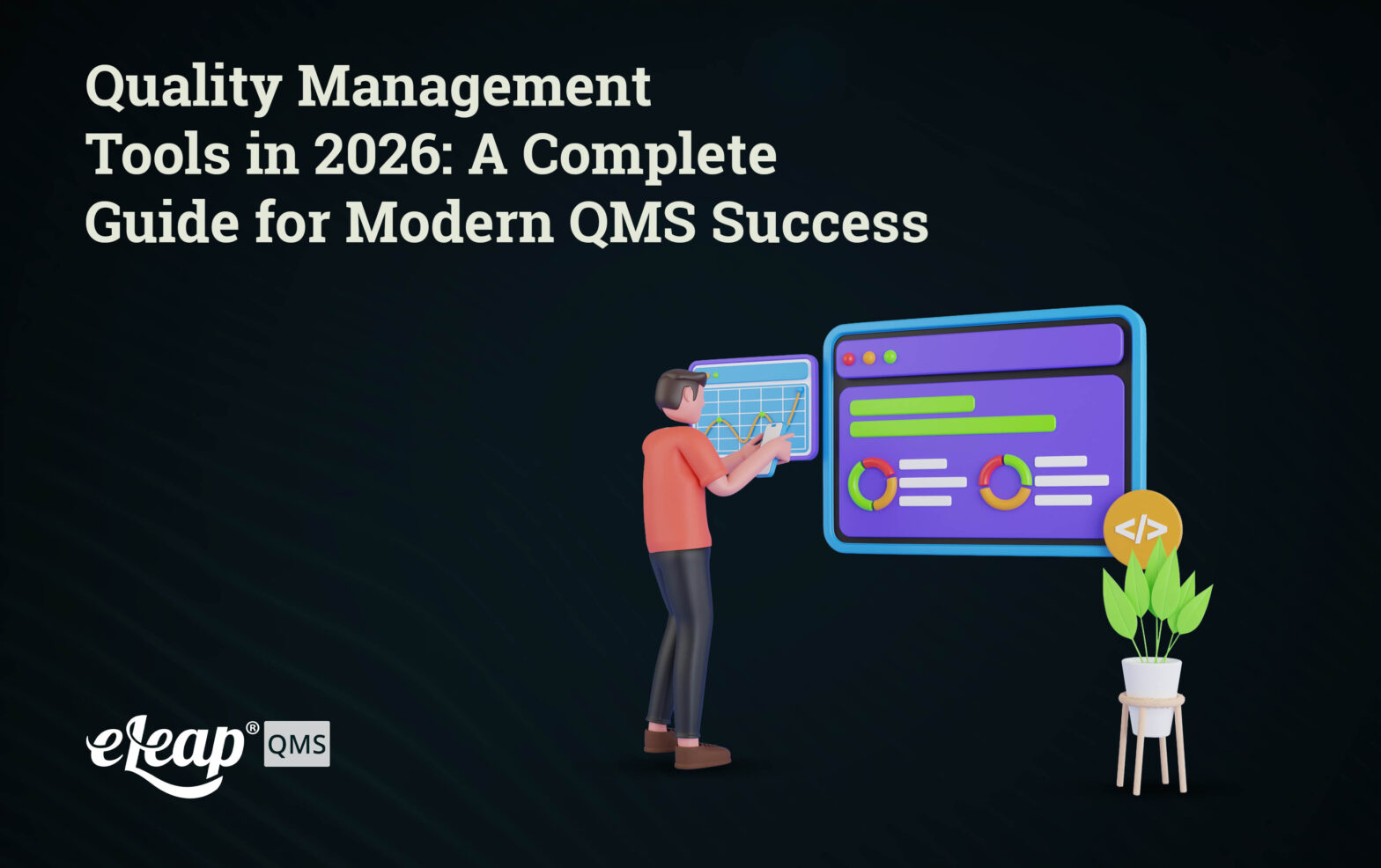 Quality Management Tools in 2026: A Complete Guide for Modern QMS Success

</>

eLeap® QMS